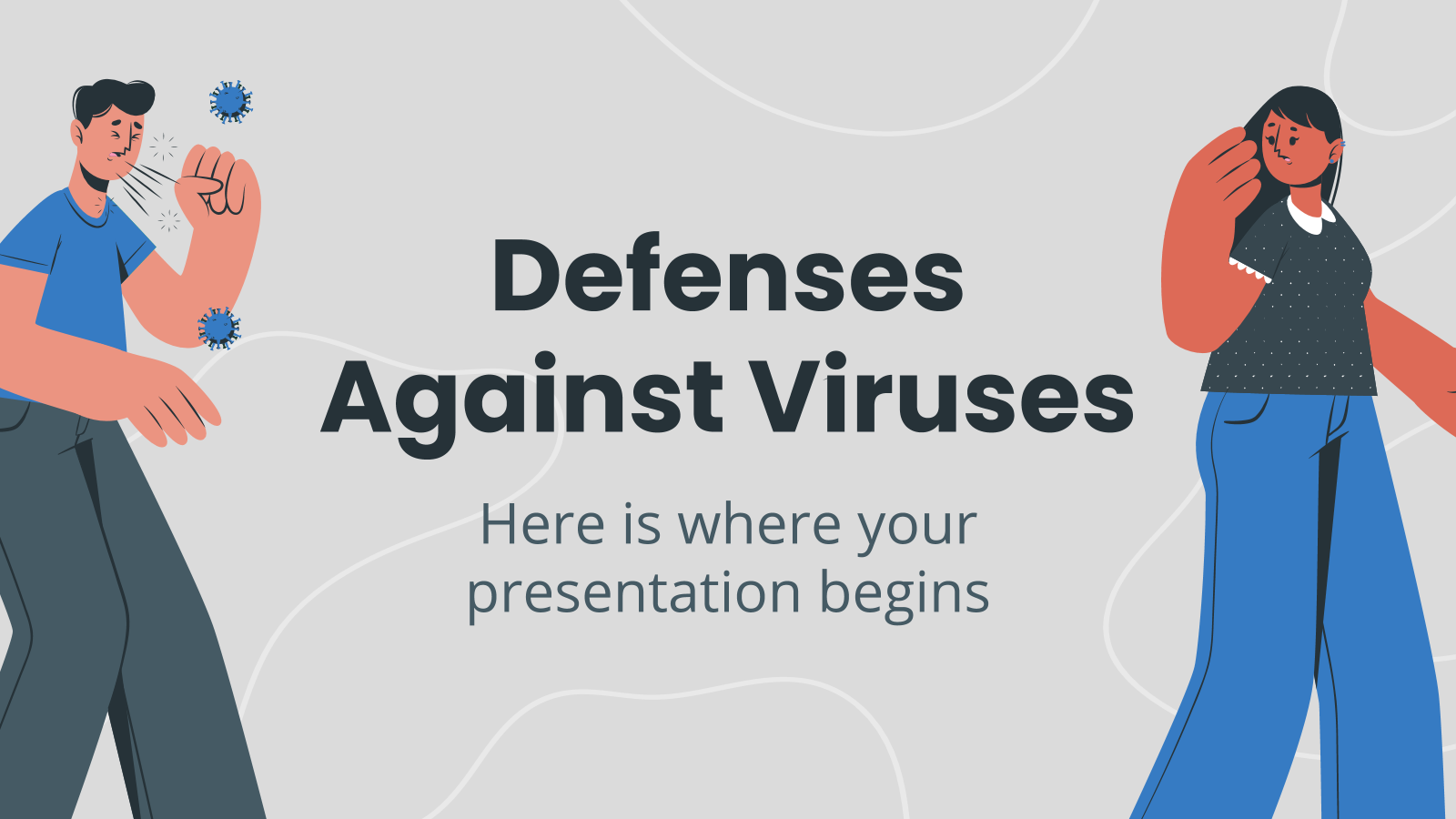 Defenses Against Viruses

Here is where your presentation begins